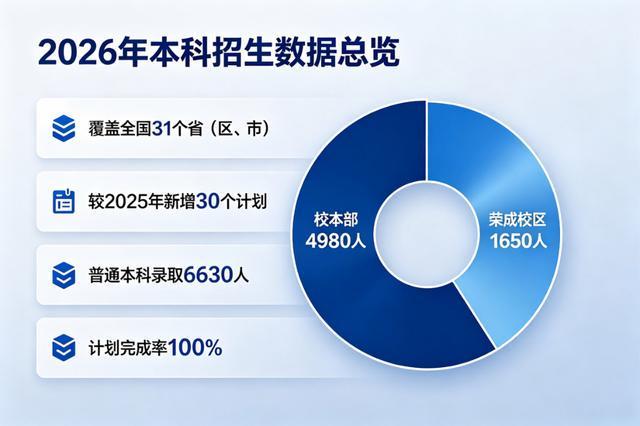 2026年本科招生数据总览

覆盖全国31个省（区、市）

较2025年新增30个计划

普通本科录取6630人

计划完成率100%

校本部
4980人

荣成校区
1650人